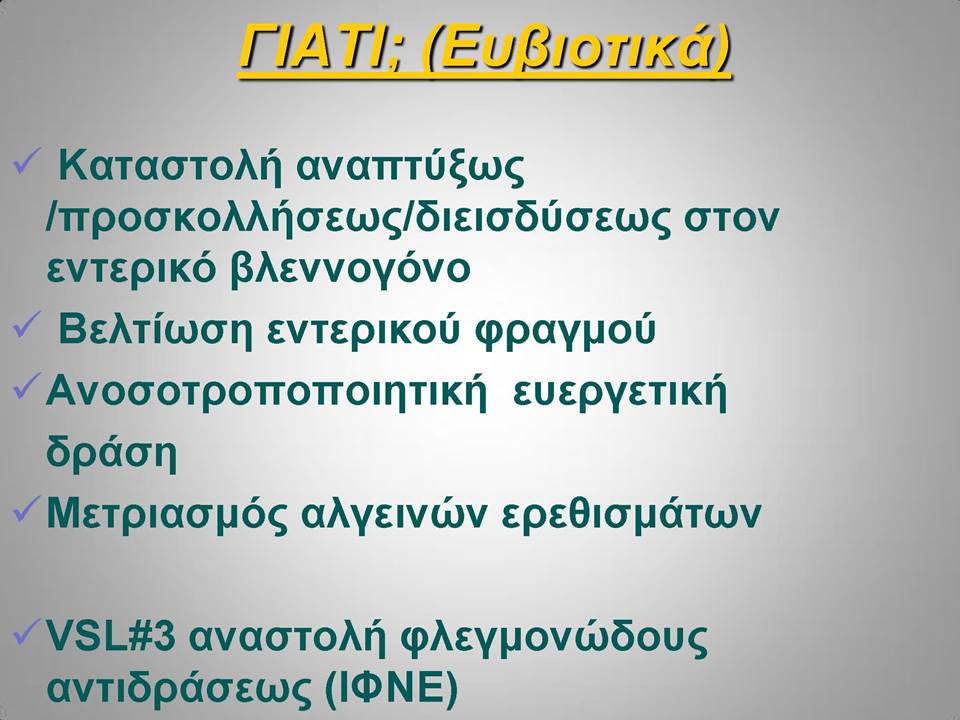 ΓΙΑΤΙ; (Ευβιοτικά)

✓ Καταστολή αναπτύξως /προσκολλήσεως/διεισδύσεως στον εντερικό βλεννογόνο

✓ Βελτίωση εντερικού φραγμού

✓ Ανοσοτροποποιητική ευεργετική δράση

✓ Μετριασμός αλγεινών ερεθισμάτων

✓ VSL#3 αναστολή φλεγμονώδους αντιδράσεως (ΙΦΝΕ)